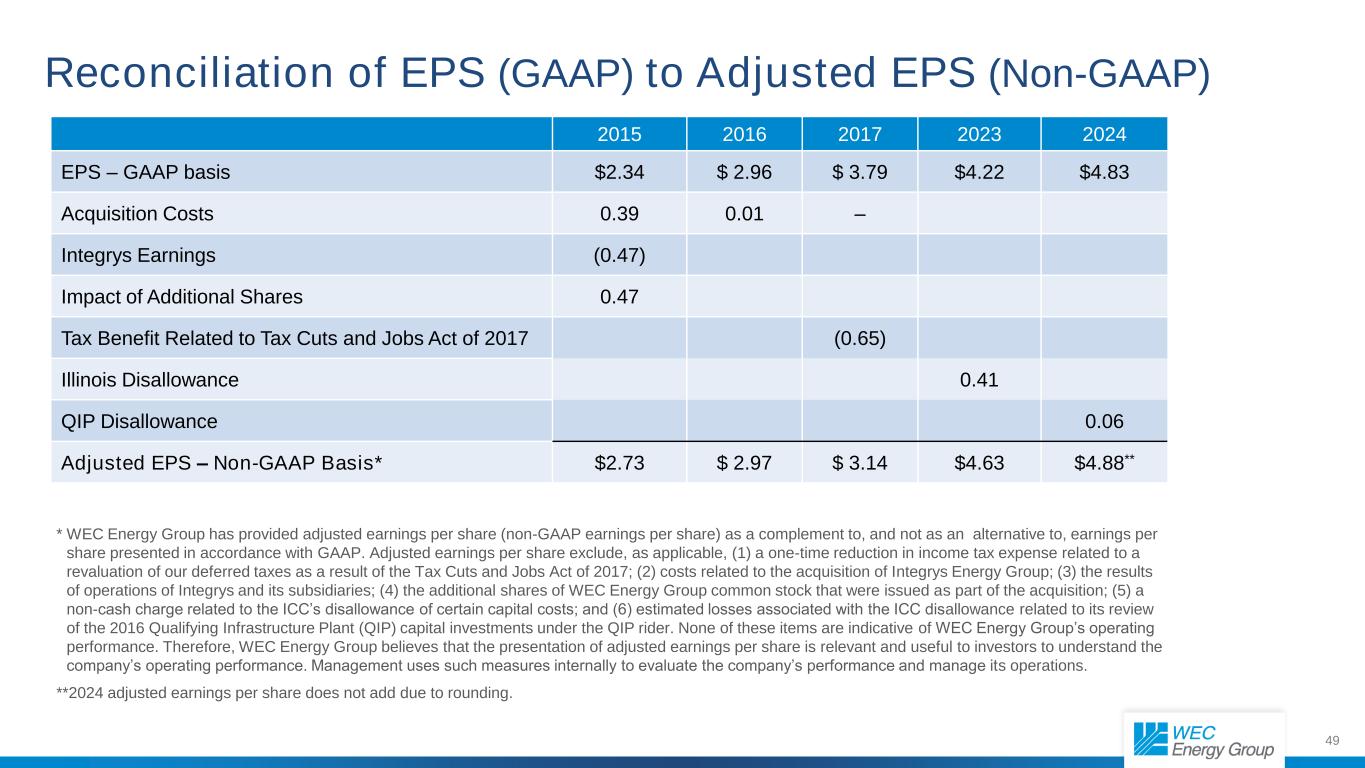 Reconciliation of EPS (GAAP) to Adjusted EPS (Non-GAAP)

| | 2015 | 2016 | 2017 | 2023 | 2024 |
|---|---|---|---|---|---|
| EPS – GAAP basis | \$2.34 | \$ 2.96 | \$ 3.79 | \$4.22 | \$4.83 |
| Acquisition Costs | 0.39 | 0.01 | – | | |
| Integrys Earnings | (0.47) | | | | |
| Impact of Additional Shares | 0.47 | | | | |
| Tax Benefit Related to Tax Cuts and Jobs Act of 2017 | | | (0.65) | | |
| Illinois Disallowance | | | | 0.41 | |
| QIP Disallowance | | | | | 0.06 |
| Adjusted EPS – Non-GAAP Basis* | \$2.73 | \$ 2.97 | \$ 3.14 | \$4.63 | \$4.88** |

* WEC Energy Group has provided adjusted earnings per share (non-GAAP earnings per share) as a complement to, and not as an alternative to, earnings per share presented in accordance with GAAP. Adjusted earnings per share exclude, as applicable, (1) a one-time reduction in income tax expense related to a revaluation of our deferred taxes as a result of the Tax Cuts and Jobs Act of 2017; (2) costs related to the acquisition of Integrys Energy Group; (3) the results of operations of Integrys and its subsidiaries; (4) the additional shares of WEC Energy Group common stock that were issued as part of the acquisition; (5) a non-cash charge related to the ICC's disallowance of certain capital costs; and (6) estimated losses associated with the ICC disallowance related to its review of the 2016 Qualifying Infrastructure Plant (QIP) capital investments under the QIP rider. None of these items are indicative of WEC Energy Group's operating performance. Therefore, WEC Energy Group believes that the presentation of adjusted earnings per share is relevant and useful to investors to understand the company's operating performance. Management uses such measures internally to evaluate the company's performance and manage its operations.

**2024 adjusted earnings per share does not add due to rounding.

WEC Energy Group

49